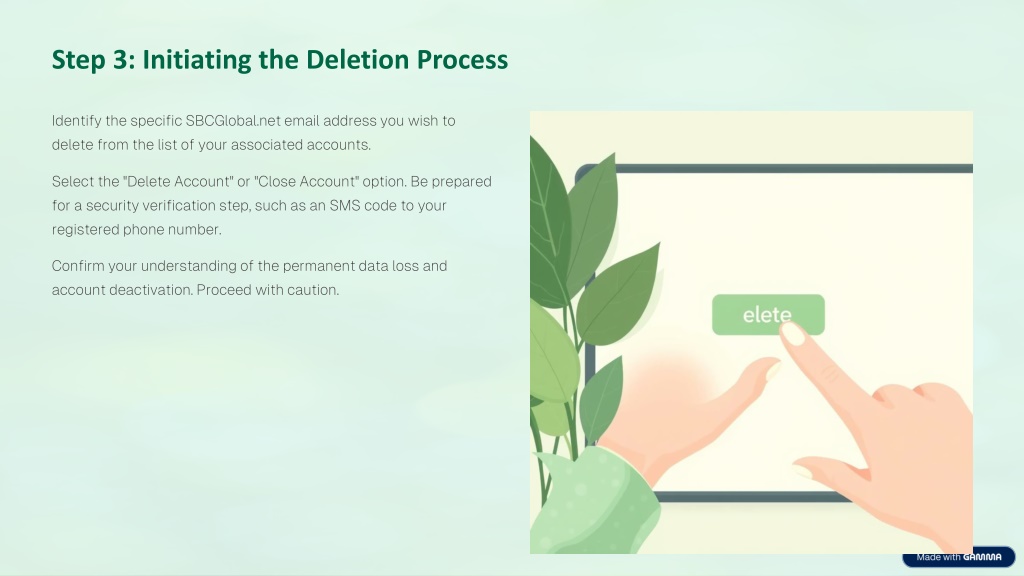 Step 3: Initiating the Deletion Process

Identify the specific SBCGlobal.net email address you wish to delete from the list of your associated accounts.

Select the "Delete Account" or "Close Account" option. Be prepared for a security verification step, such as an SMS code to your registered phone number.

Confirm your understanding of the permanent data loss and account deactivation. Proceed with caution.

elete

Made with GAMMA